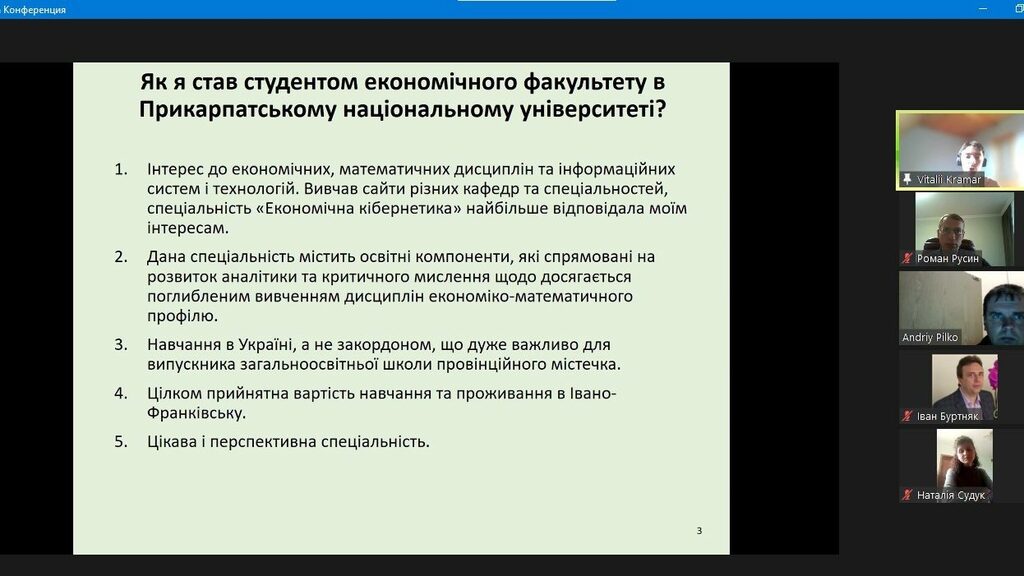 Конференция

Як я став студентом економічного факультету в Прикарпатському національному університеті?

1. Інтерес до економічних, математичних дисциплін та інформаційних систем і технологій. Вивчав сайти різних кафедр та спеціальностей, спеціальність «Економічна кібернетика» найбільше відповідала моїм інтересам.

2. Дана спеціальність містить освітні компоненти, які спрямовані на розвиток аналітики та критичного мислення щодо досягається поглибленим вивченням дисциплін економіко-математичного профілю.

3. Навчання в Україні, а не закордоном, що дуже важливо для випускника загальноосвітньої школи провінційного містечка.

4. Цілком прийнятна вартість навчання та проживання в Івано-Франківську.

5. Цікава і перспективна спеціальність.

3

Vitalii Kramar
Роман Русин
Andriy Pilko
Іван Буртняк
Наталія Судук